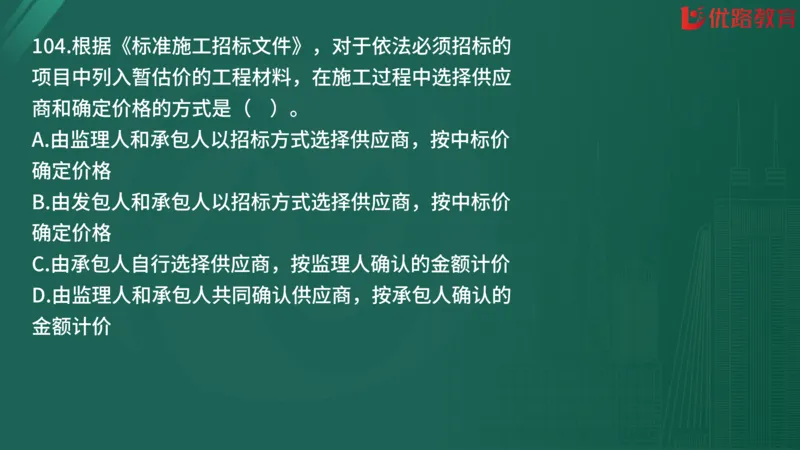 优路教育

104.根据《标准施工招标文件》，对于依法必须招标的项目中列入暂估价的工程材料，在施工过程中选择供应商和确定价格的方式是（ ）。
A.由监理人和承包人以招标方式选择供应商，按中标价确定价格
B.由发包人和承包人以招标方式选择供应商，按中标价确定价格
C.由承包人自行选择供应商，按监理人确认的金额计价
D.由监理人和承包人共同确认供应商，按承包人确认的金额计价